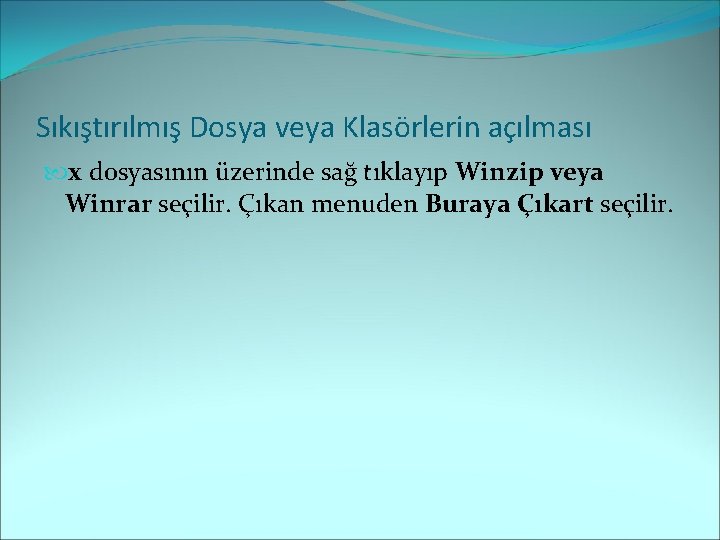 Sıkıştırılmış Dosya veya Klasörlerin açılması

x dosyasının üzerinde sağ tıklayıp Winzip veya Winrar seçilir. Çıkan menuden Buraya Çıkart seçilir.